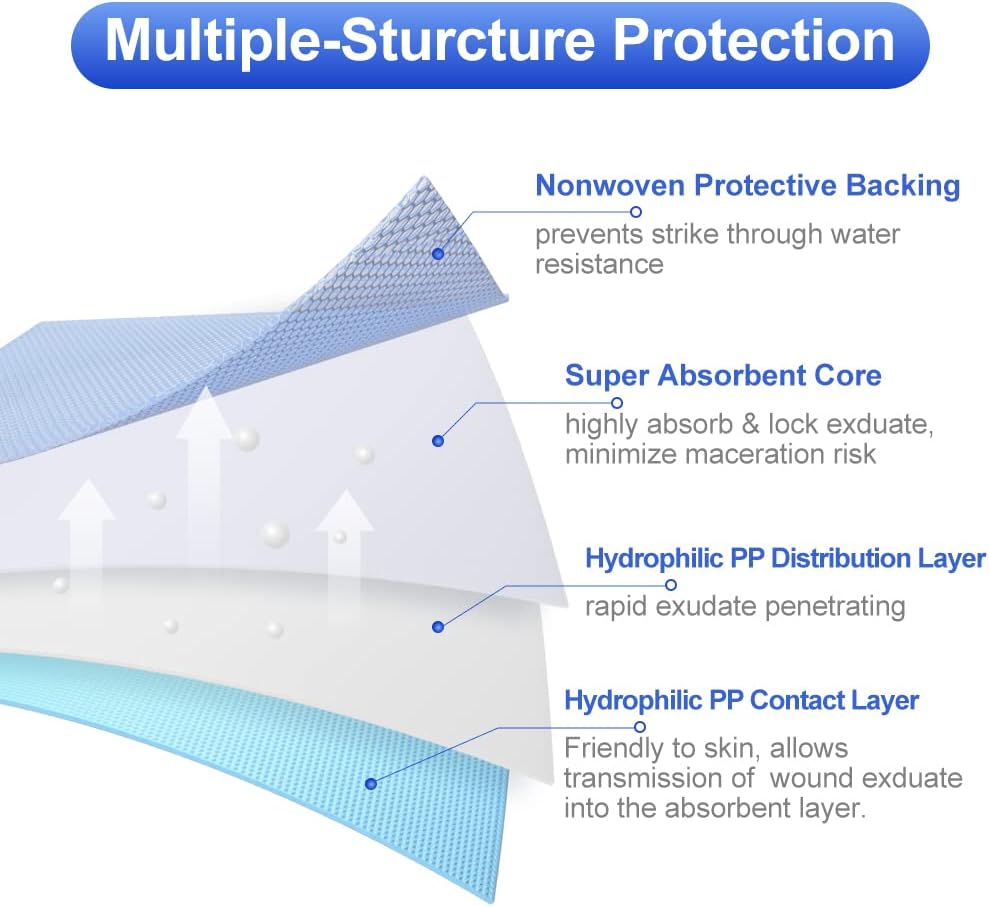 Multiple-Sturcture Protection

Nonwoven Protective Backing
prevents strike through water resistance

Super Absorbent Core
highly absorb & lock exduate, minimize maceration risk

Hydrophilic PP Distribution Layer
rapid exudate penetrating

Hydrophilic PP Contact Layer
Friendly to skin, allows transmission of wound exduate into the absorbent layer.